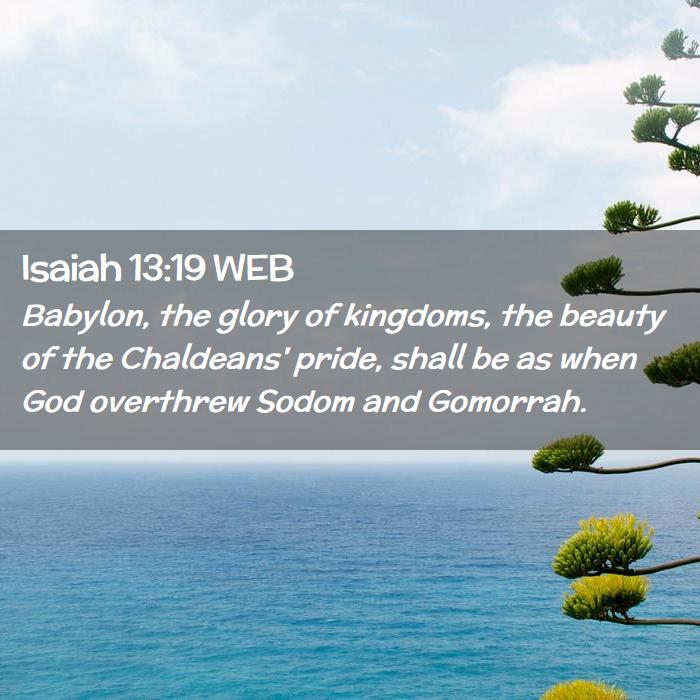 Isaiah 13:19 WEB

Babylon, the glory of kingdoms, the beauty of the Chaldeans' pride, shall be as when God overthrew Sodom and Gomorrah.